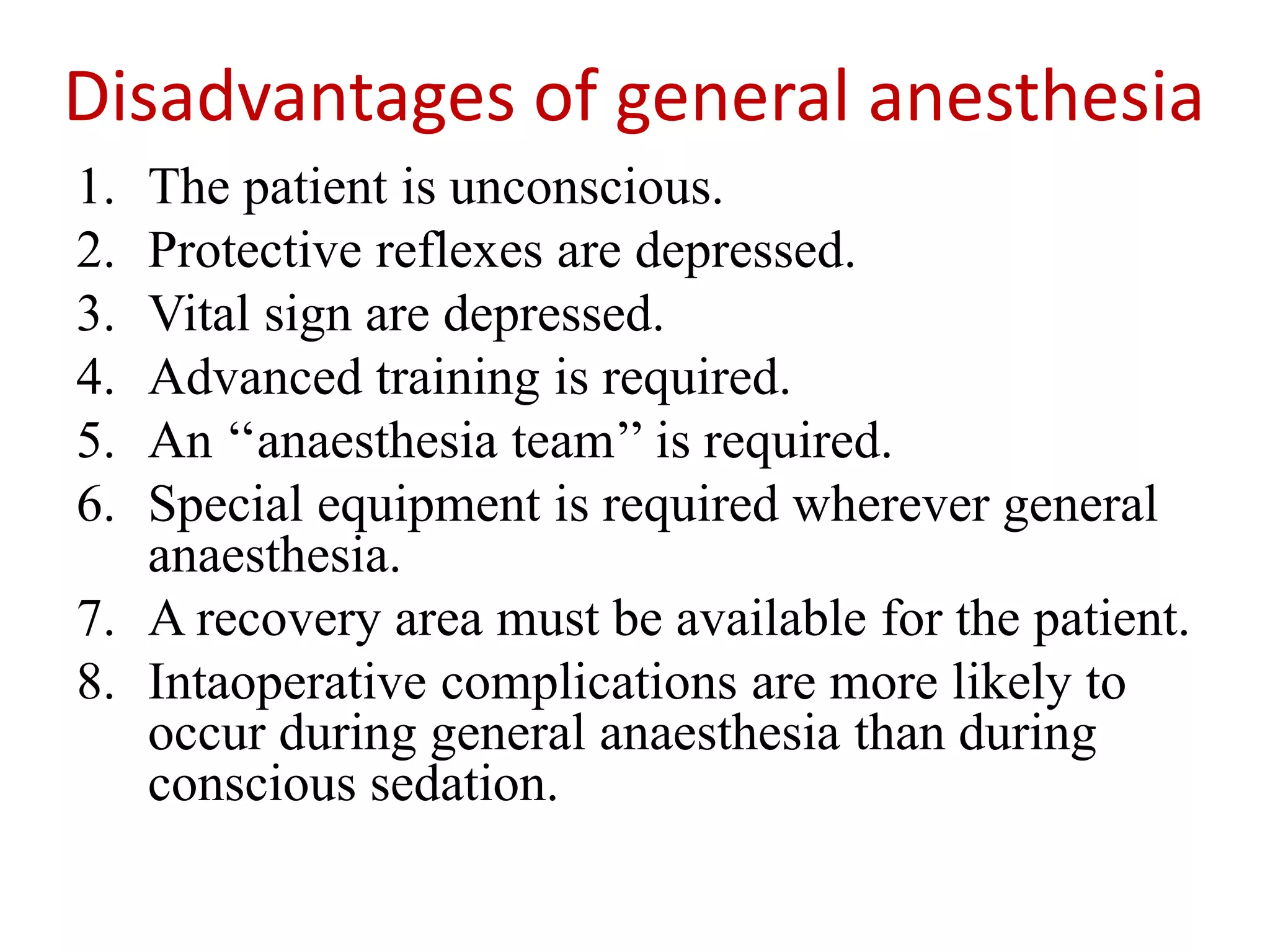 Disadvantages of general anesthesia

1. The patient is unconscious.
2. Protective reflexes are depressed.
3. Vital sign are depressed.
4. Advanced training is required.
5. An “anaesthesia team” is required.
6. Special equipment is required wherever general anaesthesia.
7. A recovery area must be available for the patient.
8. Intaoperative complications are more likely to occur during general anaesthesia than during conscious sedation.